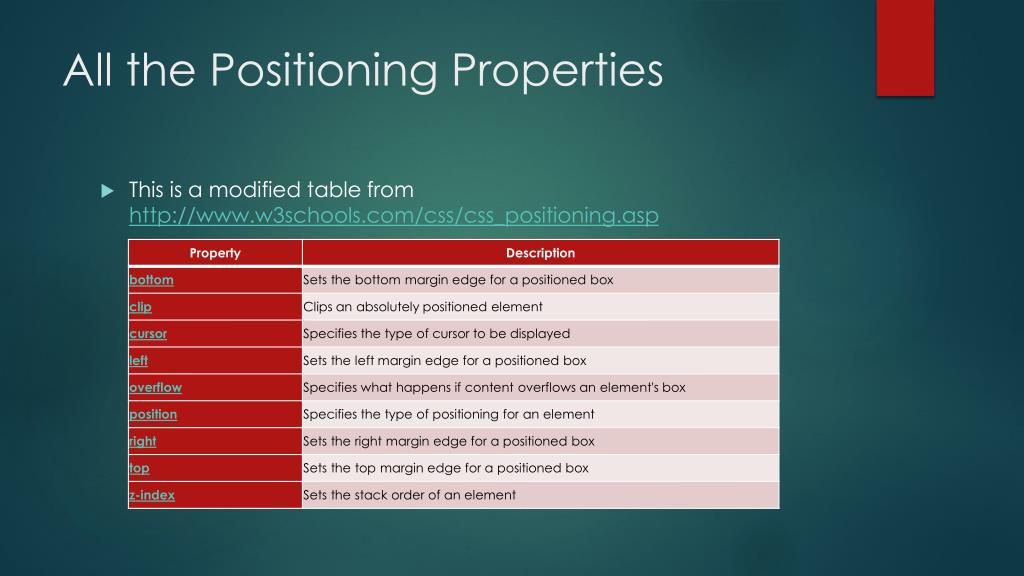 All the Positioning Properties

This is a modified table from http://www.w3schools.com/css/css_positioning.asp

| Property | Description |
|---|---|
| bottom | Sets the bottom margin edge for a positioned box |
| clip | Clips an absolutely positioned element |
| cursor | Specifies the type of cursor to be displayed |
| left | Sets the left margin edge for a positioned box |
| overflow | Specifies what happens if content overflows an element's box |
| position | Specifies the type of positioning for an element |
| right | Sets the right margin edge for a positioned box |
| top | Sets the top margin edge for a positioned box |
| z-index | Sets the stack order of an element |